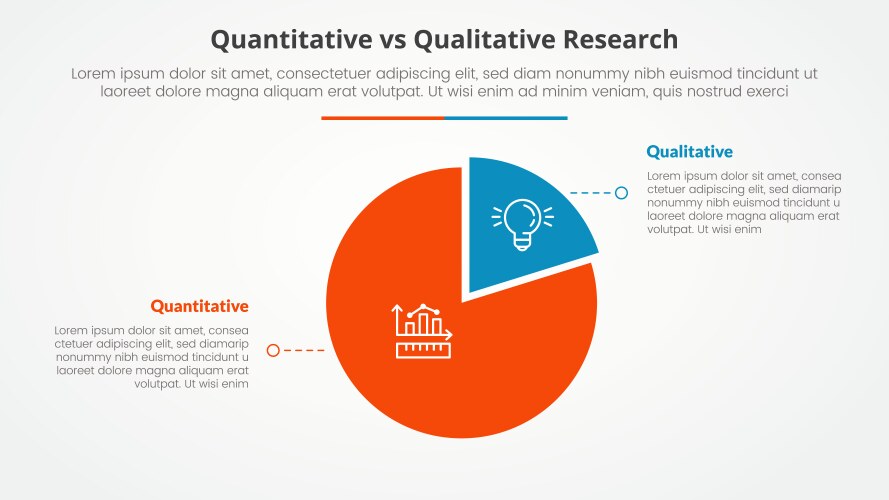 Quantitative vs Qualitative Research

Lorem ipsum dolor sit amet, consectetuer adipiscing elit, sed diam nonummy nibh euismod tincidunt ut laoreet dolore magna aliquam erat volutpat. Ut wisi enim ad minim veniam, quis nostrud exerci

Qualitative

Lorem ipsum dolor sit amet, consea ctetuer adipiscing elit, sed diamarip nonummy nibh euismod tincidunt u laoreet dolore magna aliquam erat volutpat. Ut wisi enim

Quantitative

Lorem ipsum dolor sit amet, consea ctetuer adipiscing elit, sed diamarip nonummy nibh euismod tincidunt u laoreet dolore magna aliquam erat volutpat. Ut wisi enim